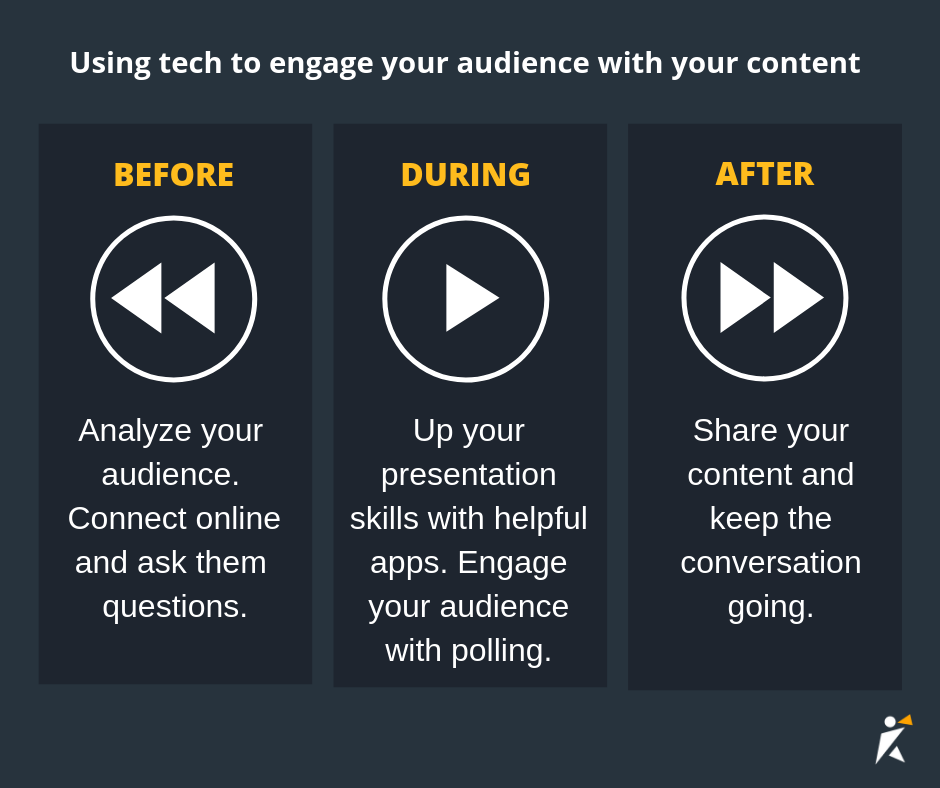 Using tech to engage your audience with your content

BEFORE

Analyze your audience. Connect online and ask them questions.

DURING

Up your presentation skills with helpful apps. Engage your audience with polling.

AFTER

Share your content and keep the conversation going.